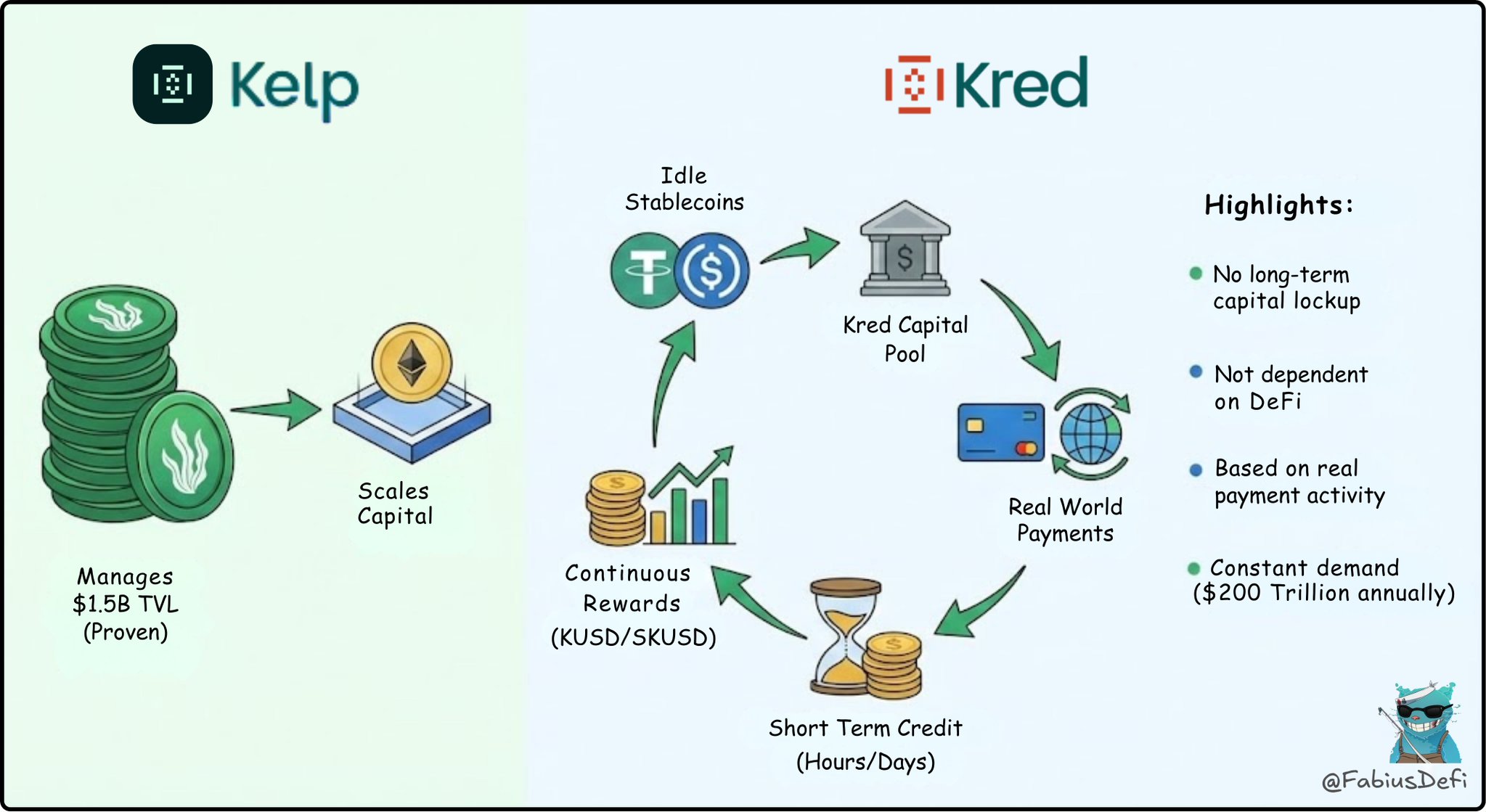 Kelp

Manages $1.5B TVL (Proven)

Scales Capital

Kred

Idle Stablecoins

Kred Capital Pool

Real World Payments

Short Term Credit (Hours/Days)

Continuous Rewards (KUSD/SKUSD)

Highlights:

No long-term capital lockup

Not dependent on DeFi

Based on real payment activity

Constant demand ($200 Trillion annually)

@FabiusDefi